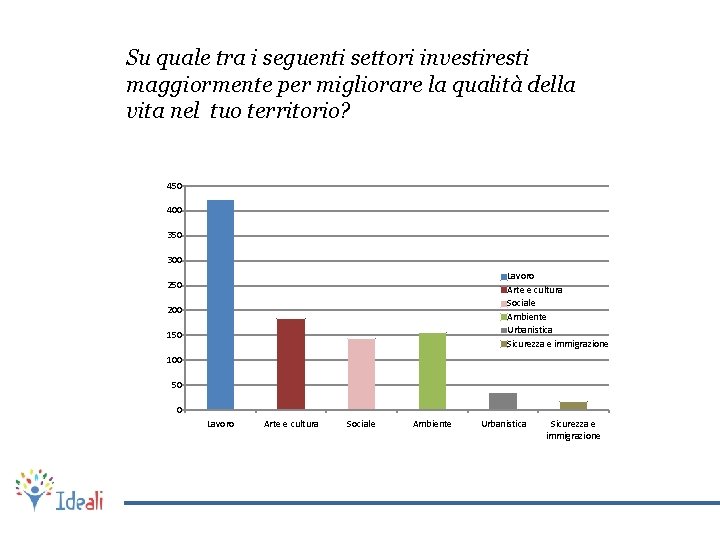 Su quale tra i seguenti settori investiresti maggiormente per migliorare la qualità della vita nel tuo territorio?

450
400
350
300
250
200
150
100
50
0

Lavoro
Arte e cultura
Sociale
Ambiente
Urbanistica
Sicurezza e immigrazione

Lavoro
Arte e cultura
Sociale
Ambiente
Urbanistica
Sicurezza e immigrazione

Ideali